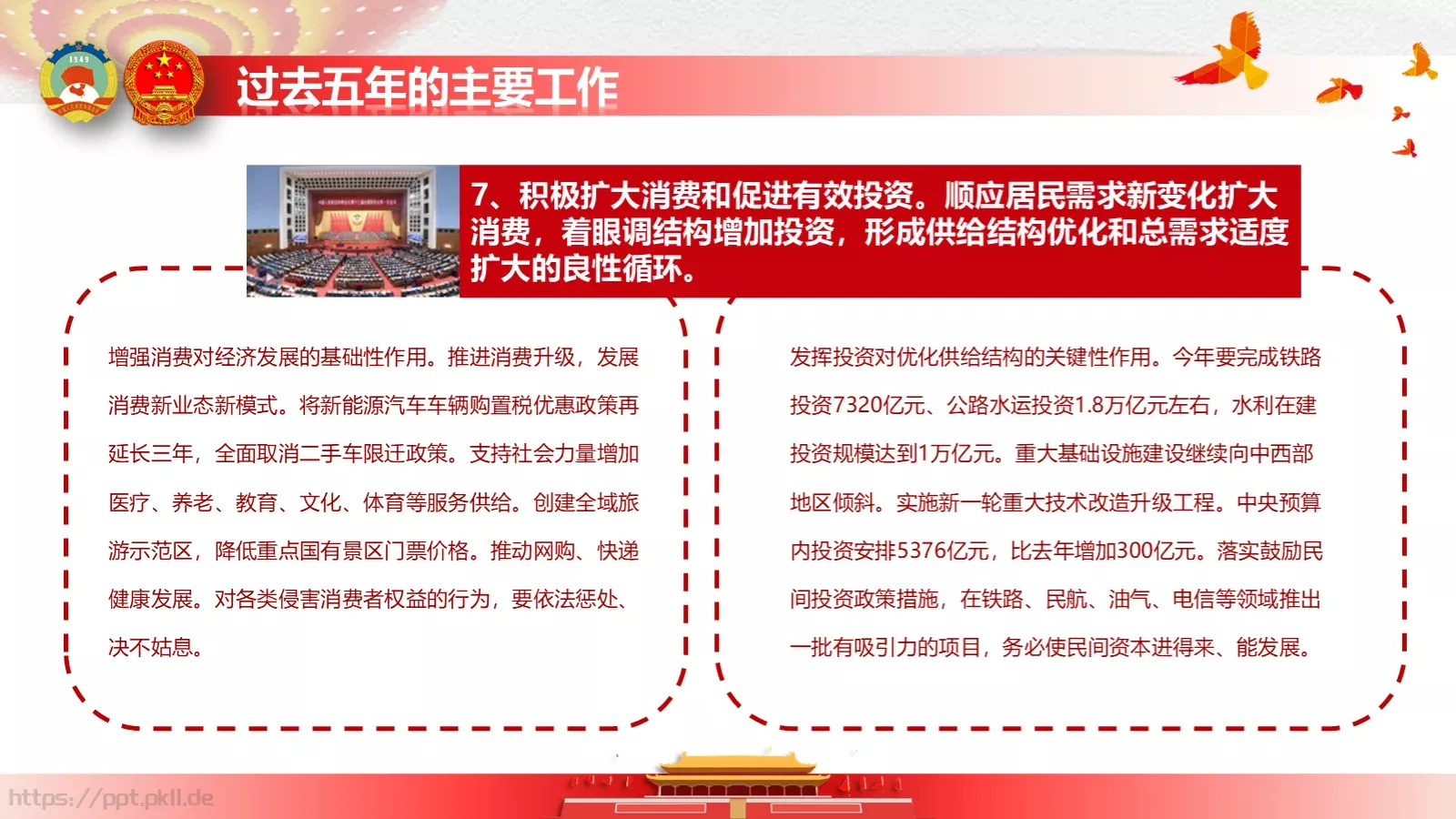 1949

过去五年的主要工作

7、积极扩大消费和促进有效投资。顺应居民需求新变化扩大消费，着眼调结构增加投资，形成供给结构优化和总需求适度扩大的良性循环。

增强消费对经济发展的基础性作用。推进消费升级，发展消费新业态新模式。将新能源汽车车辆购置税优惠政策再延长三年，全面取消二手车限迁政策。支持社会力量增加医疗、养老、教育、文化、体育等服务供给。创建全域旅游示范区，降低重点国有景区门票价格。推动网购、快递健康发展。对各类侵害消费者权益的行为，要依法惩处、决不姑息。

发挥投资对优化供给结构的关键性作用。今年要完成铁路投资7320亿元、公路水运投资1.8万亿元左右，水利在建投资规模达到1万亿元。重大基础设施建设继续向中西部地区倾斜。实施新一轮重大技术改造升级工程。中央预算内投资安排5376亿元，比去年增加300亿元。落实鼓励民间投资政策措施，在铁路、民航、油气、电信等领域推出一批有吸引力的项目，务必使民间资本进得来、能发展。

https://ppt.pkll.de